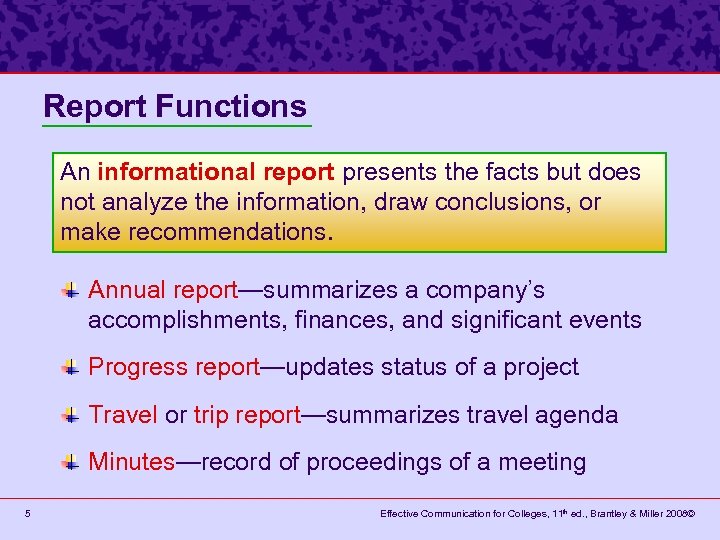 Report Functions

An informational report presents the facts but does not analyze the information, draw conclusions, or make recommendations.

Annual report—summarizes a company's accomplishments, finances, and significant events

Progress report—updates status of a project

Travel or trip report—summarizes travel agenda

Minutes—record of proceedings of a meeting

5

Effective Communication for Colleges, 11$^{th}$ ed., Brantley & Miller 2008©